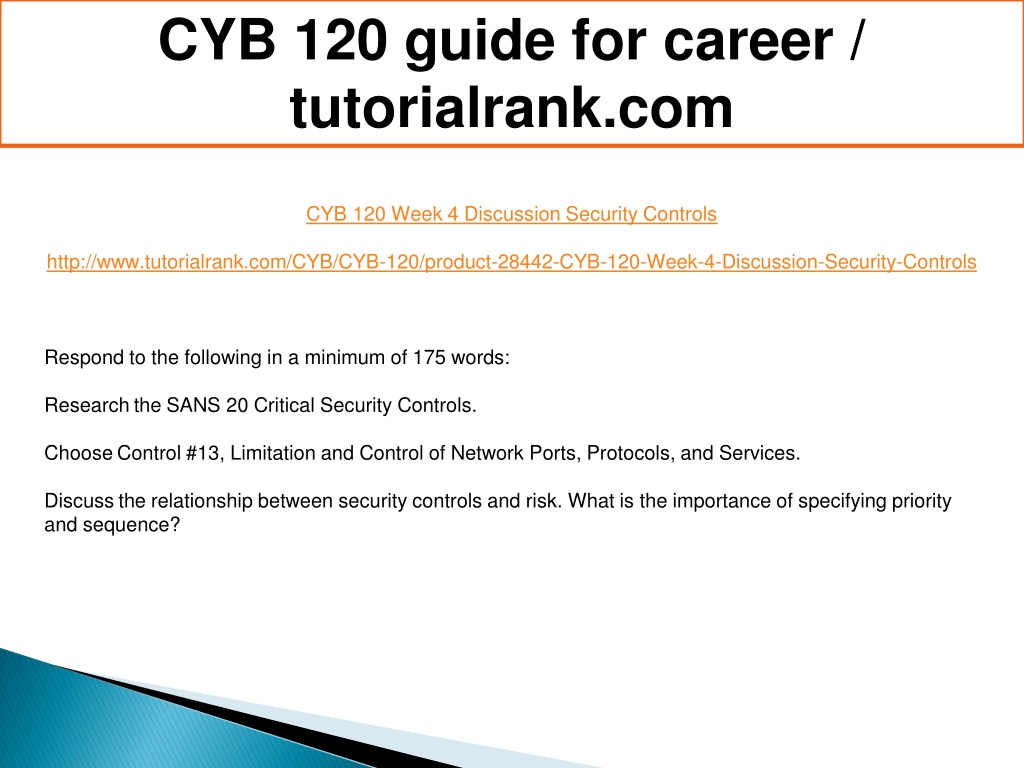 CYB 120 guide for career / tutorialrank.com

CYB 120 Week 4 Discussion Security Controls

http://www.tutorialrank.com/CYB/CYB-120/product-28442-CYB-120-Week-4-Discussion-Security-Controls

Respond to the following in a minimum of 175 words:

Research the SANS 20 Critical Security Controls.

Choose Control #13, Limitation and Control of Network Ports, Protocols, and Services.

Discuss the relationship between security controls and risk. What is the importance of specifying priority and sequence?